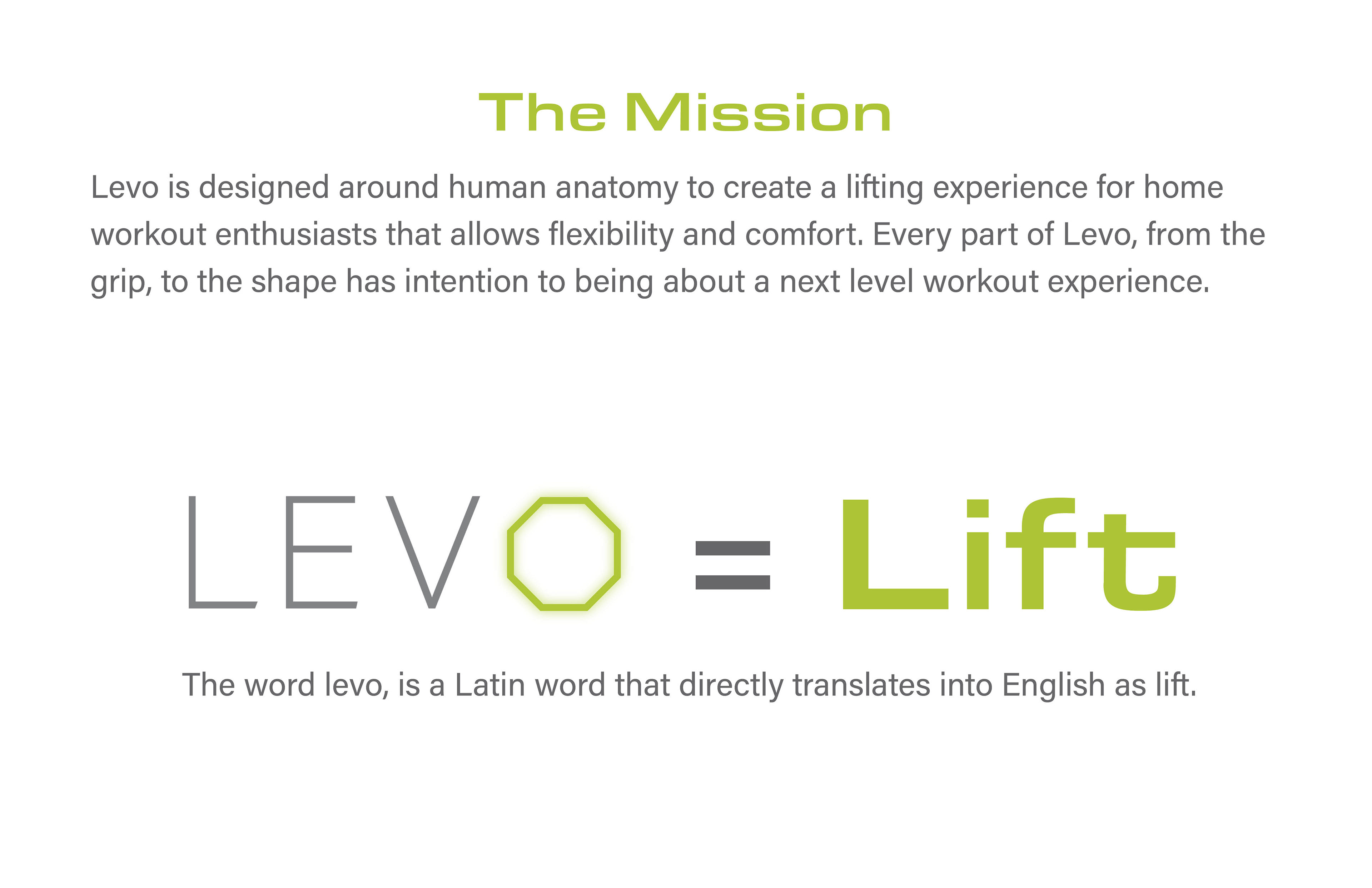 The Mission

Levo is designed around human anatomy to create a lifting experience for home workout enthusiasts that allows flexibility and comfort. Every part of Levo, from the grip, to the shape has intention to being about a next level workout experience.

LEVO = Lift

The word levo, is a Latin word that directly translates into English as lift.